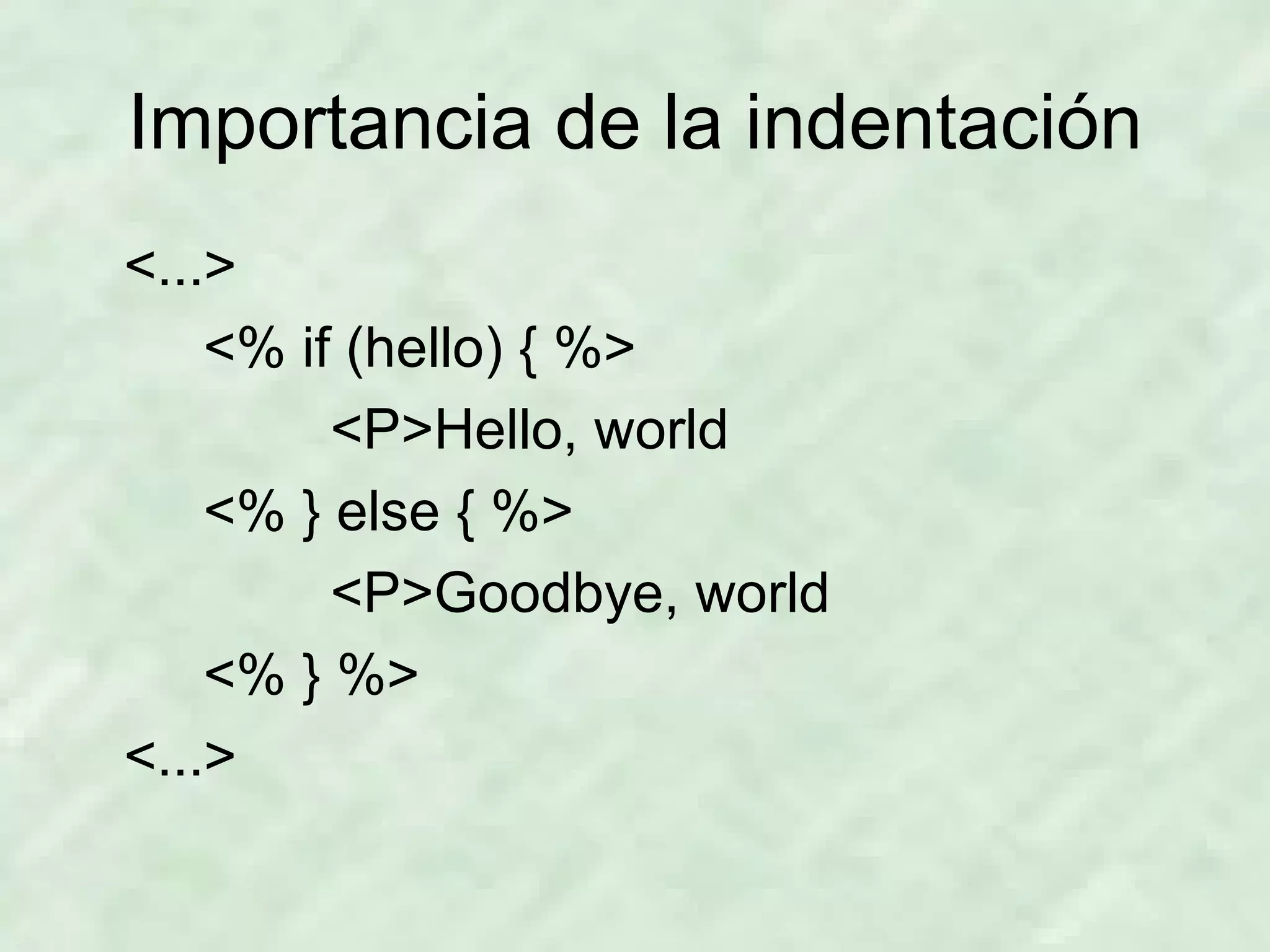 Importancia de la indentación

<...>
<% if (hello) { %>
<P>Hello, world
<% } else { %>
<P>Goodbye, world
<% } %>
<...>